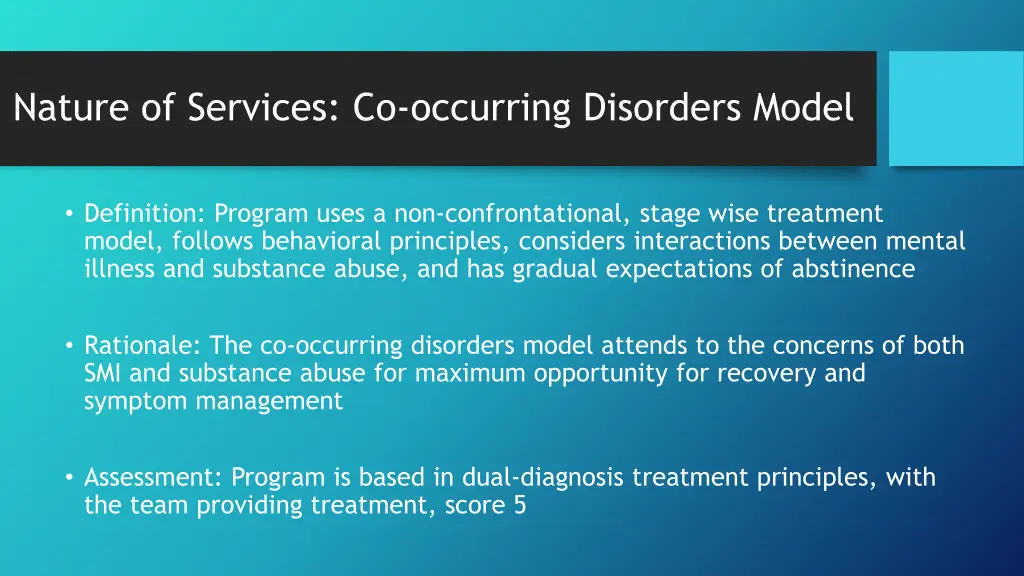 Nature of Services: Co-occurring Disorders Model

• Definition: Program uses a non-confrontational, stage wise treatment model, follows behavioral principles, considers interactions between mental illness and substance abuse, and has gradual expectations of abstinence

• Rationale: The co-occurring disorders model attends to the concerns of both SMI and substance abuse for maximum opportunity for recovery and symptom management

• Assessment: Program is based in dual-diagnosis treatment principles, with the team providing treatment, score 5